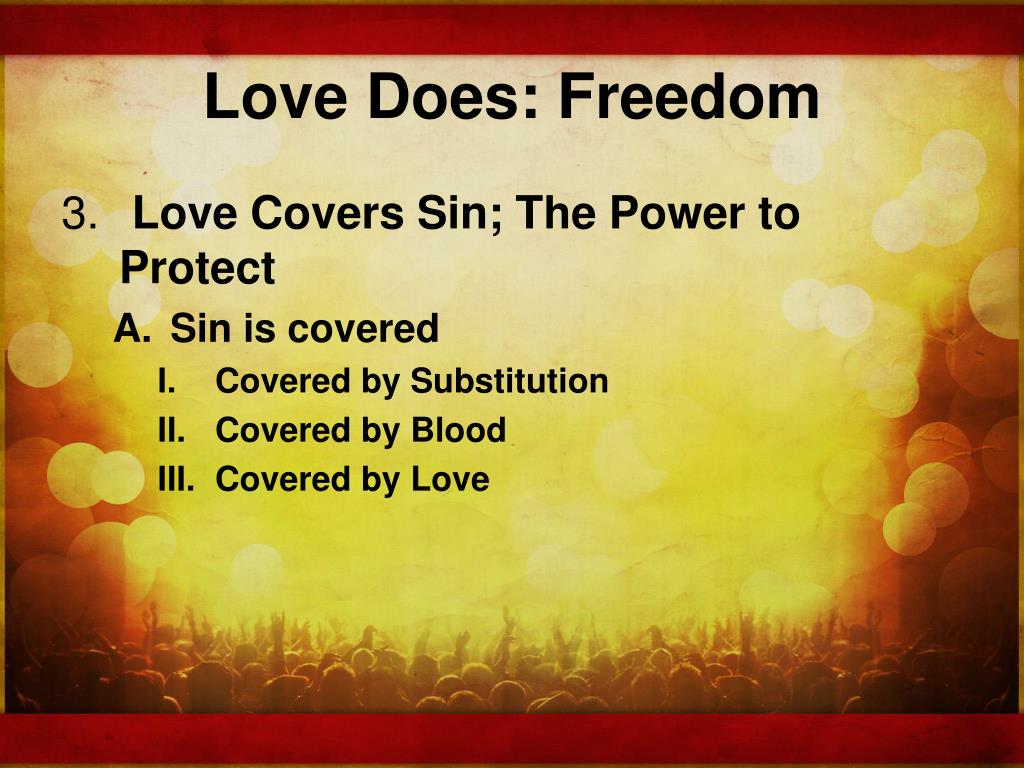 Love Does: Freedom

3. Love Covers Sin; The Power to Protect

A. Sin is covered

I. Covered by Substitution

II. Covered by Blood

III. Covered by Love